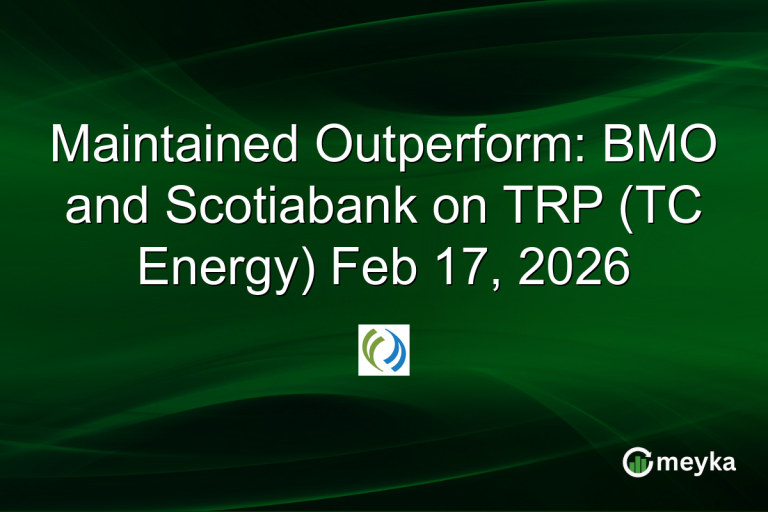 Maintained Outperform: BMO and Scotiabank on TRP (TC Energy) Feb 17, 2026

meyka